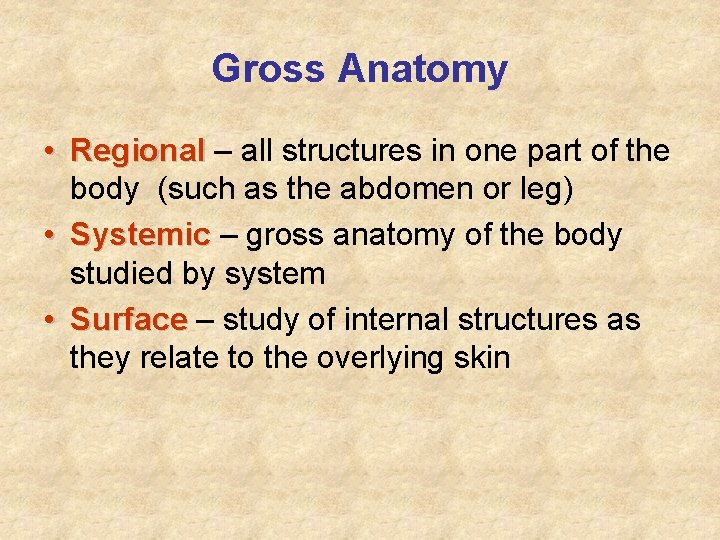 Gross Anatomy

• Regional – all structures in one part of the body  (such as the abdomen or leg)
• Systemic – gross anatomy of the body studied by system
• Surface – study of internal structures as they relate to the overlying skin